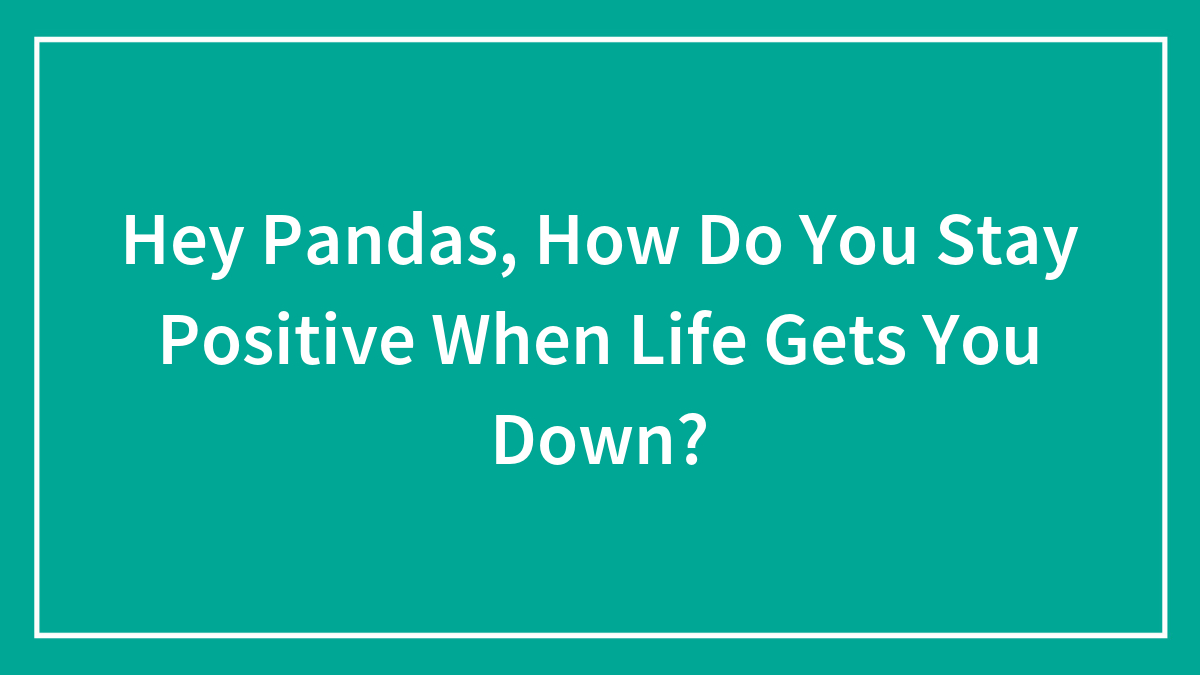 Hey Pandas, How Do You Stay Positive When Life Gets You Down?